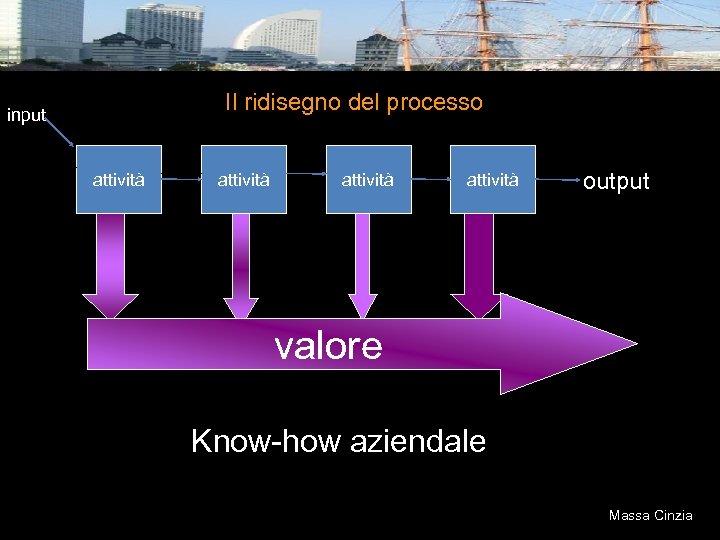 Il ridisegno del processo

input

attività

attività

attività

attività

output

valore

Know-how aziendale

Massa Cinzia